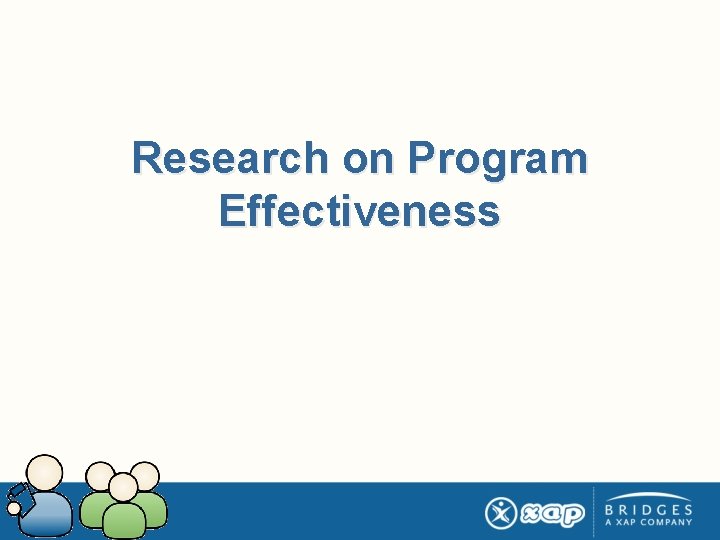 Research on Program Effectiveness

xap

BRIDGES
A XAP COMPANY